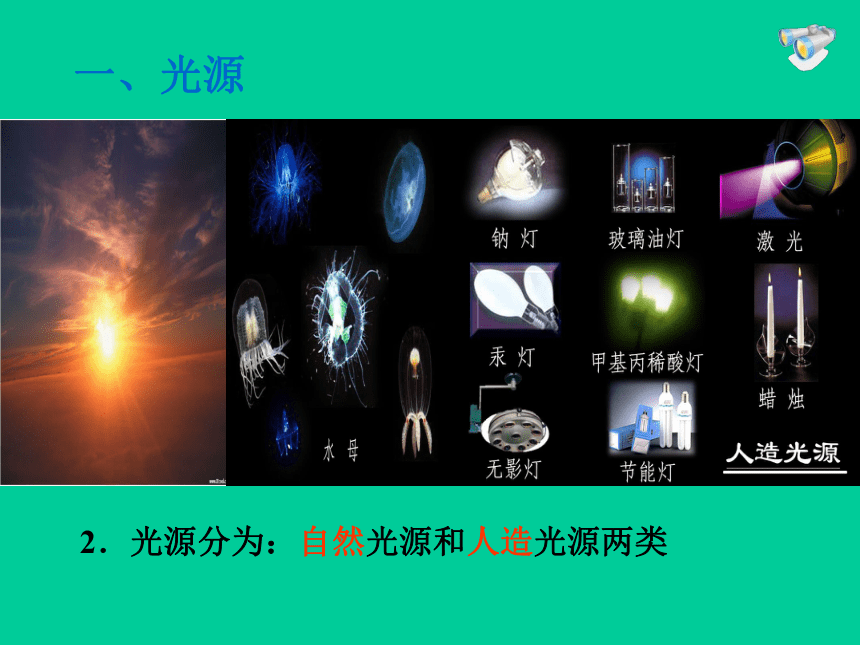 一、光源

钠 灯

玻璃油灯

激 光

汞 灯

甲基丙稀酸灯

蜡 烛

水 母

无影灯

节能灯

人造光源

2．光源分为：自然光源和人造光源两类